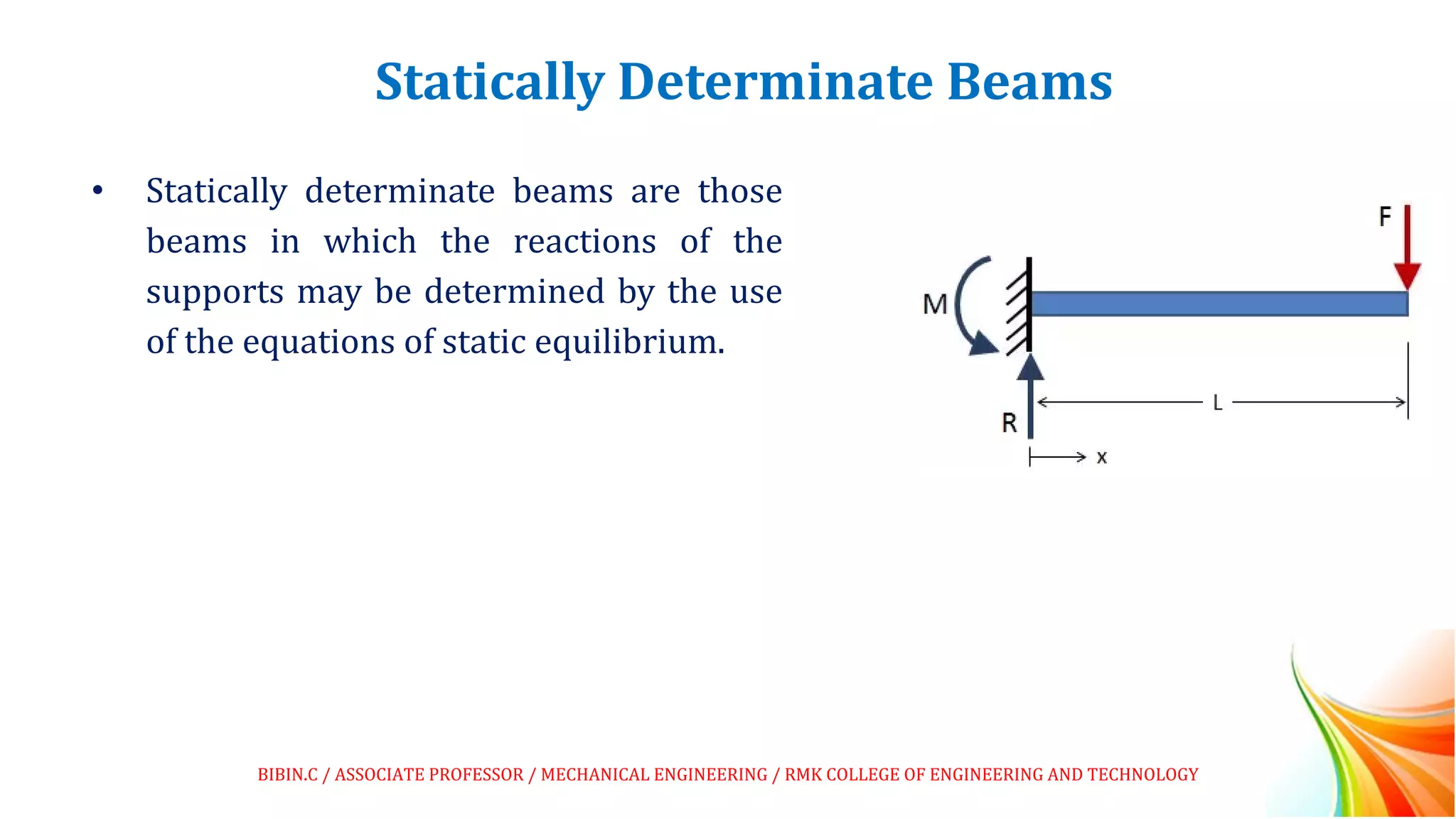 Statically Determinate Beams

• Statically determinate beams are those beams in which the reactions of the supports may be determined by the use of the equations of static equilibrium.

F

M

L

R

x

BIBIN.C / ASSOCIATE PROFESSOR / MECHANICAL ENGINEERING / RMK COLLEGE OF ENGINEERING AND TECHNOLOGY